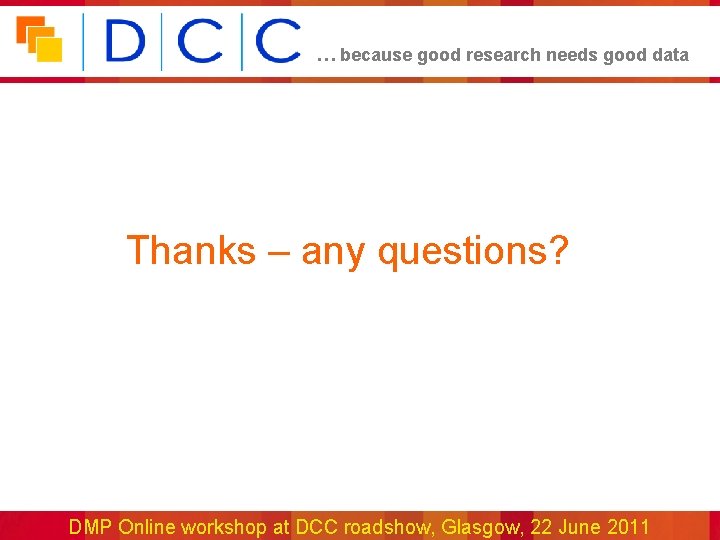 DCC … because good research needs good data

Thanks – any questions?

DMP Online workshop at DCC roadshow, Glasgow, 22 June 2011